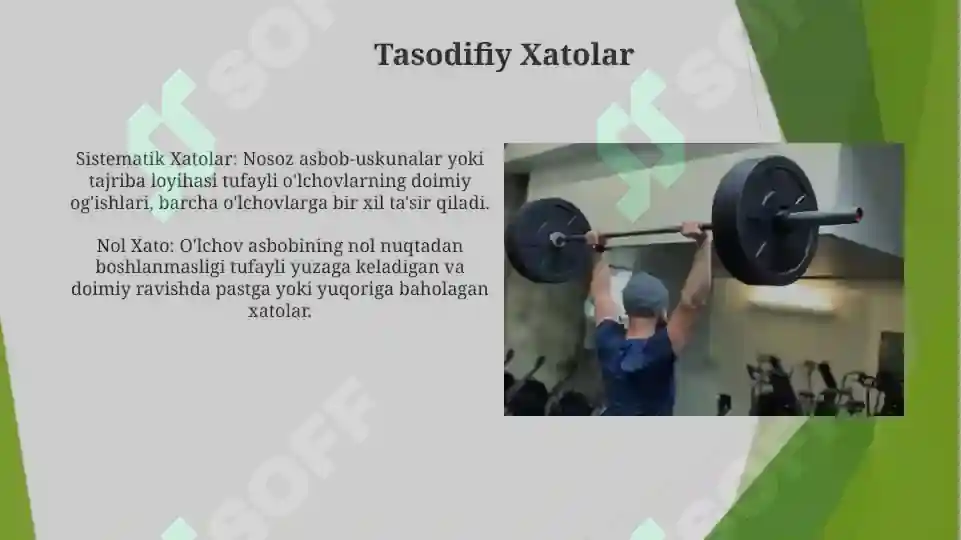 Tasodifiy Xatolar

Sistematik Xatolar: Nosoz asbob-uskunalar yoki tajriba loyihasi tufayli o'lchovlarning doimiy og'ishlari, barcha o'lchovlarga bir xil ta'sir qiladi.

Nol Xato: O'lchov asbobining nol nuqtadan boshlanmasligi tufayli yuzaga keladigan va doimiy ravishda pastga yoki yuqoriga baholagan xatolar.

SOFF

SOFF

SOFF